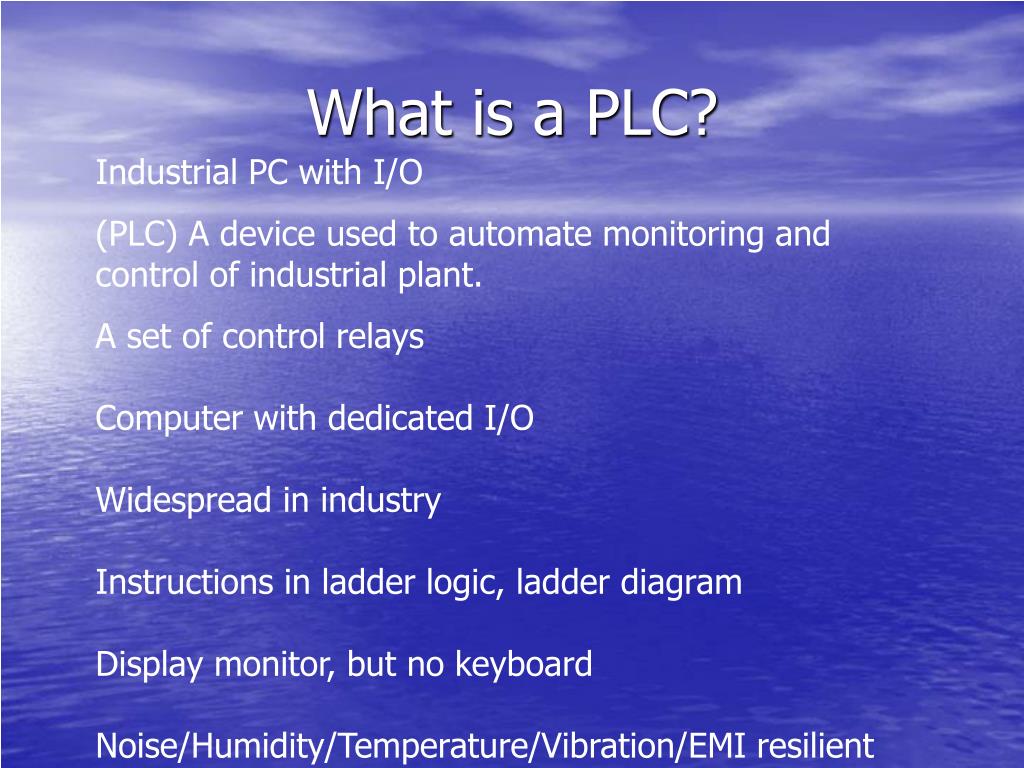 What is a PLC?

Industrial PC with I/O

(PLC) A device used to automate monitoring and control of industrial plant.

A set of control relays

Computer with dedicated I/O

Widespread in industry

Instructions in ladder logic, ladder diagram

Display monitor, but no keyboard

Noise/Humidity/Temperature/Vibration/EMI resilient